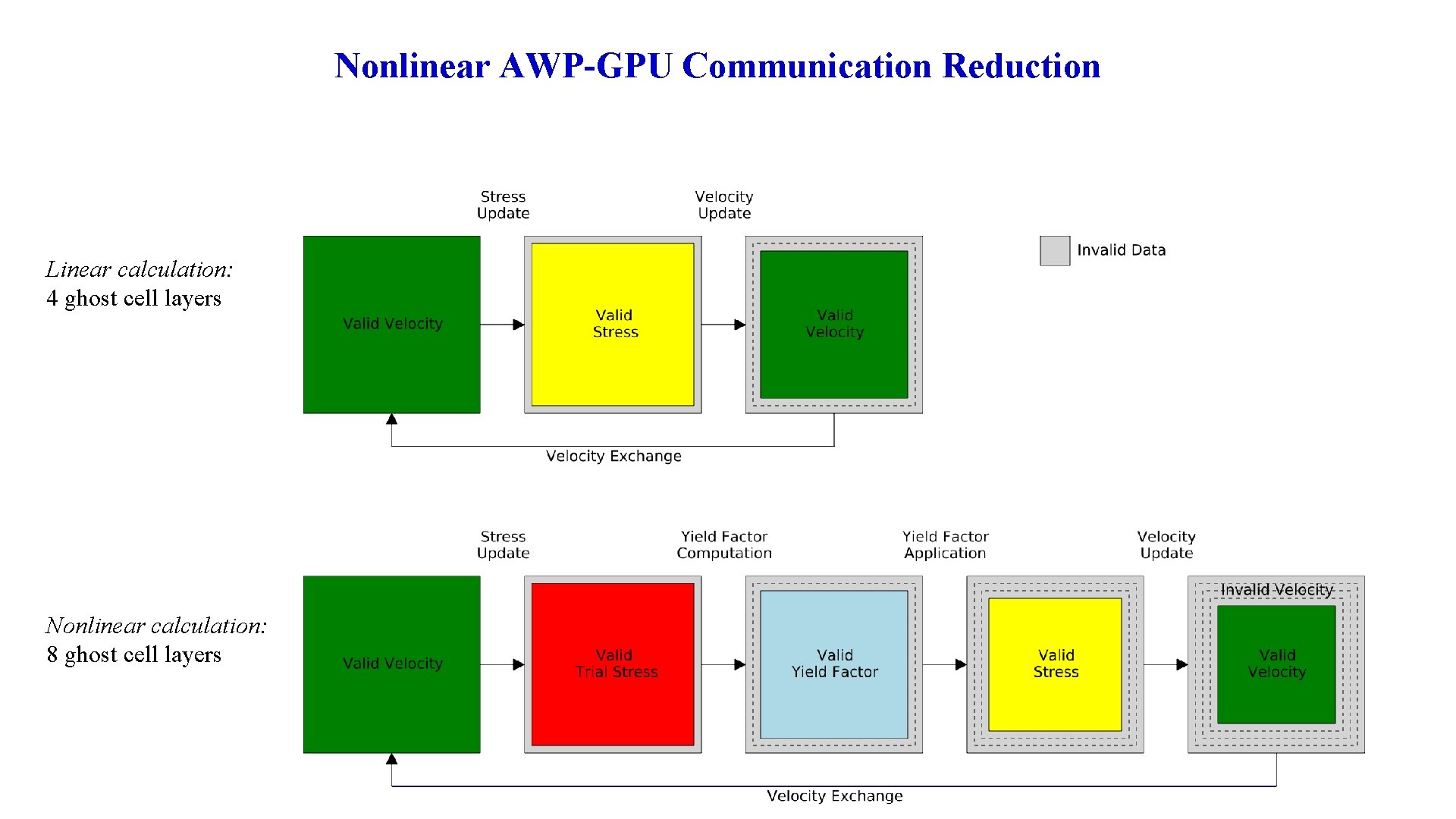 Nonlinear AWP-GPU Communication Reduction

Linear calculation:
4 ghost cell layers

Stress Update

Velocity Update

Invalid Data

Valid Velocity

Valid Stress

Valid Velocity

Velocity Exchange

Nonlinear calculation:
8 ghost cell layers

Stress Update

Yield Factor Computation

Yield Factor Application

Velocity Update

Valid Velocity

Valid Trial Stress

Valid Yield Factor

Valid Stress

Invalid Velocity

Valid Velocity

Velocity Exchange